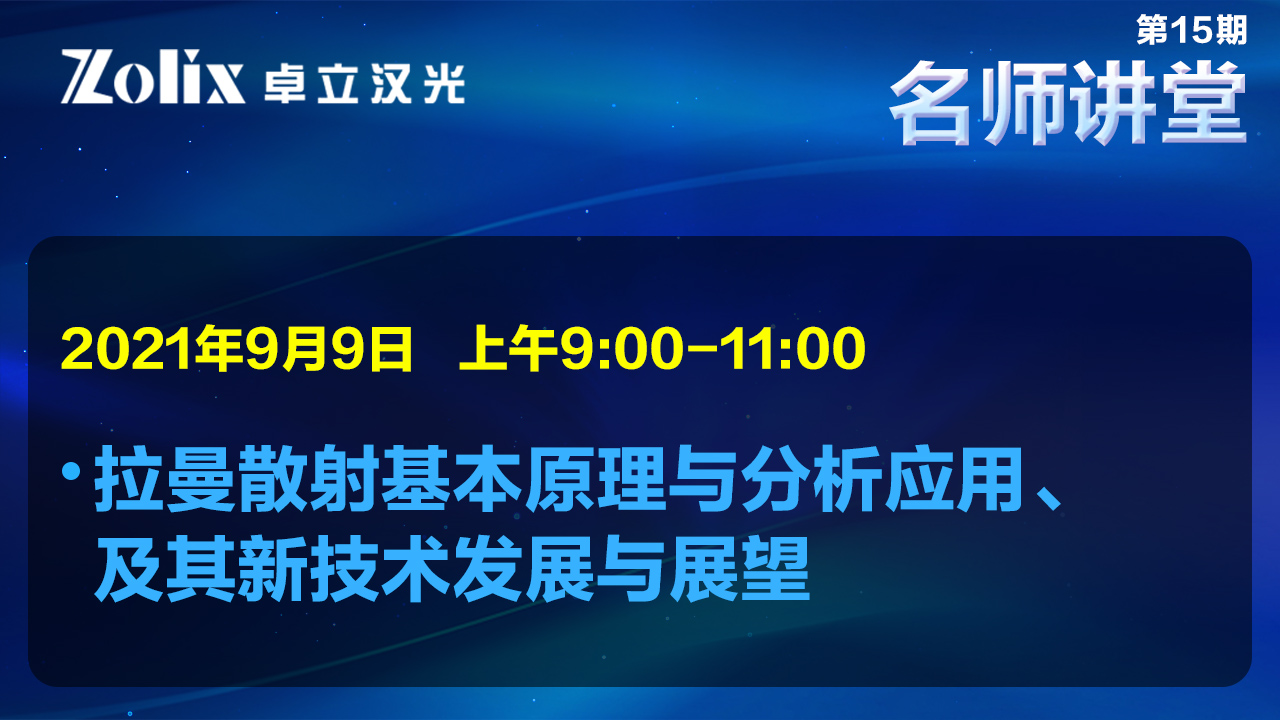 Zolix 卓立汉光

第15期
名师讲堂

2021年9月9日 上午9:00-11:00

• 拉曼散射基本原理与分析应用、及其新技术发展与展望